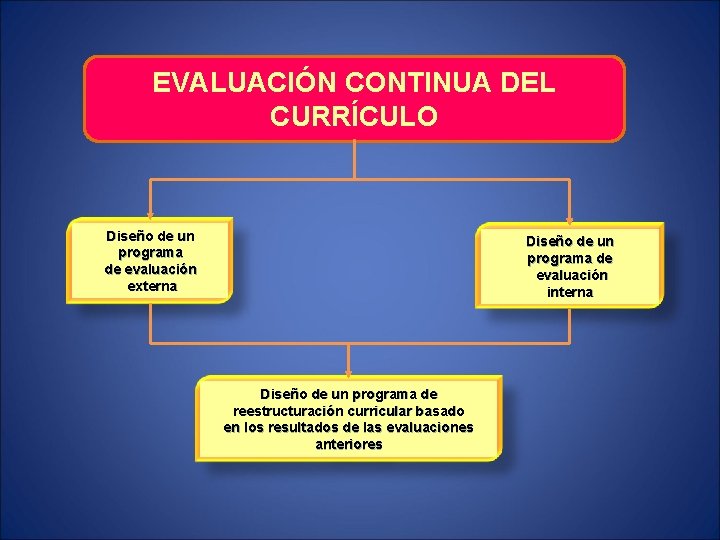 EVALUACIÓN CONTINUA DEL CURRÍCULO

Diseño de un programa de evaluación externa

Diseño de un programa de evaluación interna

Diseño de un programa de reestructuración curricular basado en los resultados de las evaluaciones anteriores